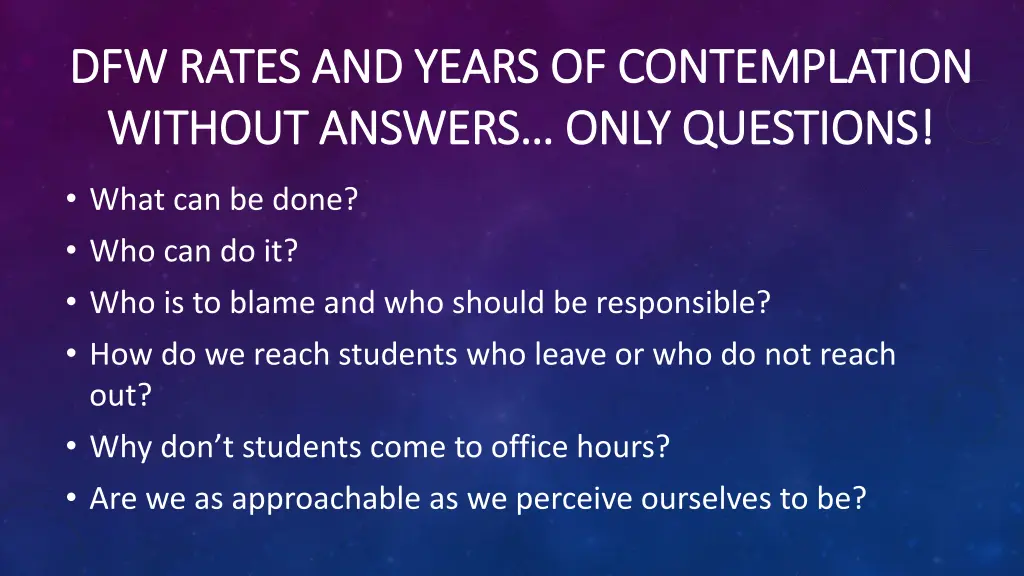 DFW RATES AND YEARS OF CONTEMPLATION WITHOUT ANSWERS… ONLY QUESTIONS!

• What can be done?
• Who can do it?
• Who is to blame and who should be responsible?
• How do we reach students who leave or who do not reach out?
• Why don't students come to office hours?
• Are we as approachable as we perceive ourselves to be?